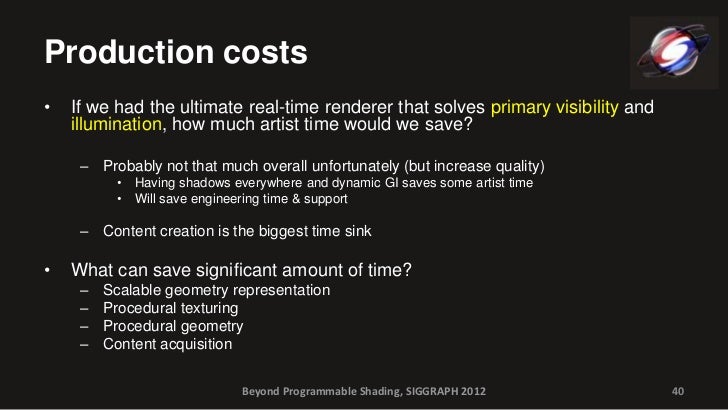 Production costs

• If we had the ultimate real-time renderer that solves primary visibility and illumination, how much artist time would we save?

– Probably not that much overall unfortunately (but increase quality)
• Having shadows everywhere and dynamic GI saves some artist time
• Will save engineering time & support

– Content creation is the biggest time sink

• What can save significant amount of time?
– Scalable geometry representation
– Procedural texturing
– Procedural geometry
– Content acquisition

Beyond Programmable Shading, SIGGRAPH 2012

40